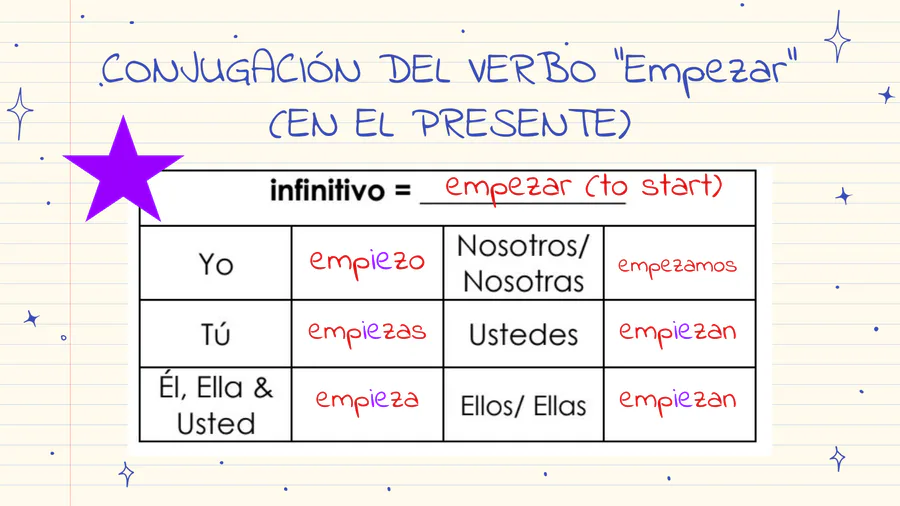 CONJUGACIÓN DEL VERBO "Empezar" (EN EL PRESENTE)

infinitivo = empezar (to start)

| Yo | empiezo | Nosotros/ Nosotras | empezamos |
|---|---|---|---|
| Tú | empiezas | Ustedes | empiezan |
| Él, Ella & Usted | empieza | Ellos/ Ellas | empiezan |